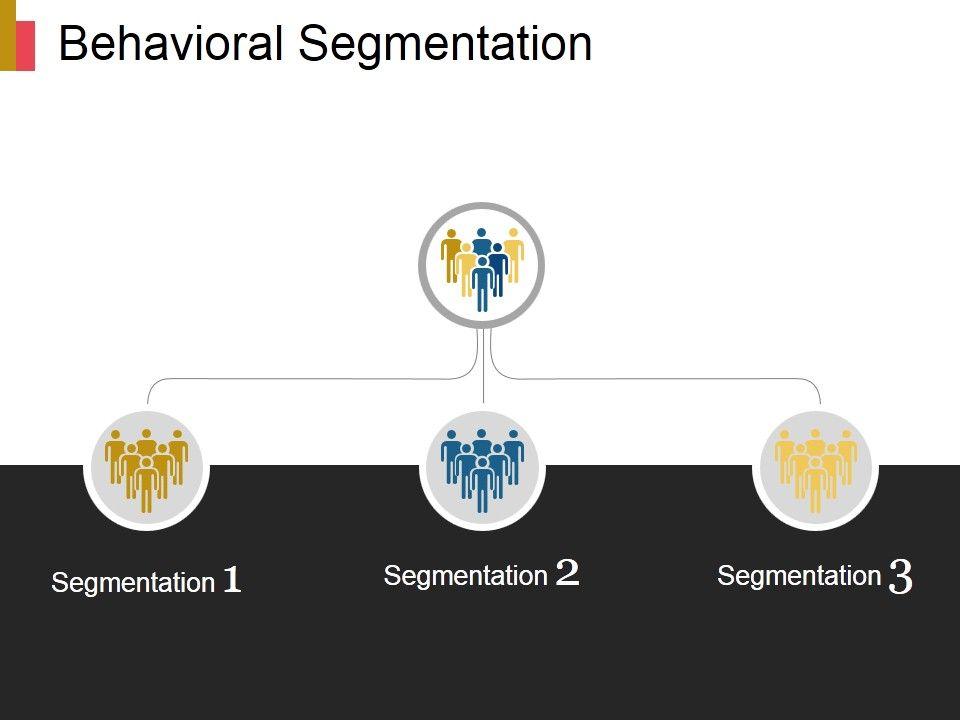 Behavioral Segmentation

Segmentation 1

Segmentation 2

Segmentation 3